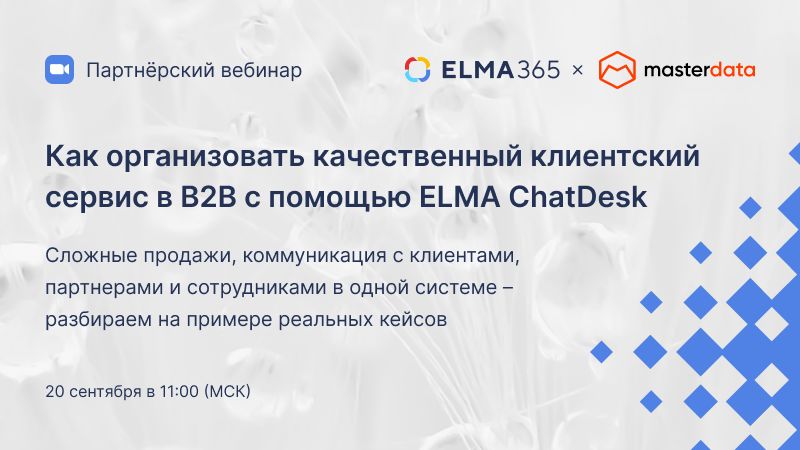 Партнёрский вебинар

ELMA365 × masterdata

Как организовать качественный клиентский сервис в B2B с помощью ELMA ChatDesk

Сложные продажи, коммуникация с клиентами, партнерами и сотрудниками в одной системе – разбираем на примере реальных кейсов

20 сентября в 11:00 (МСК)